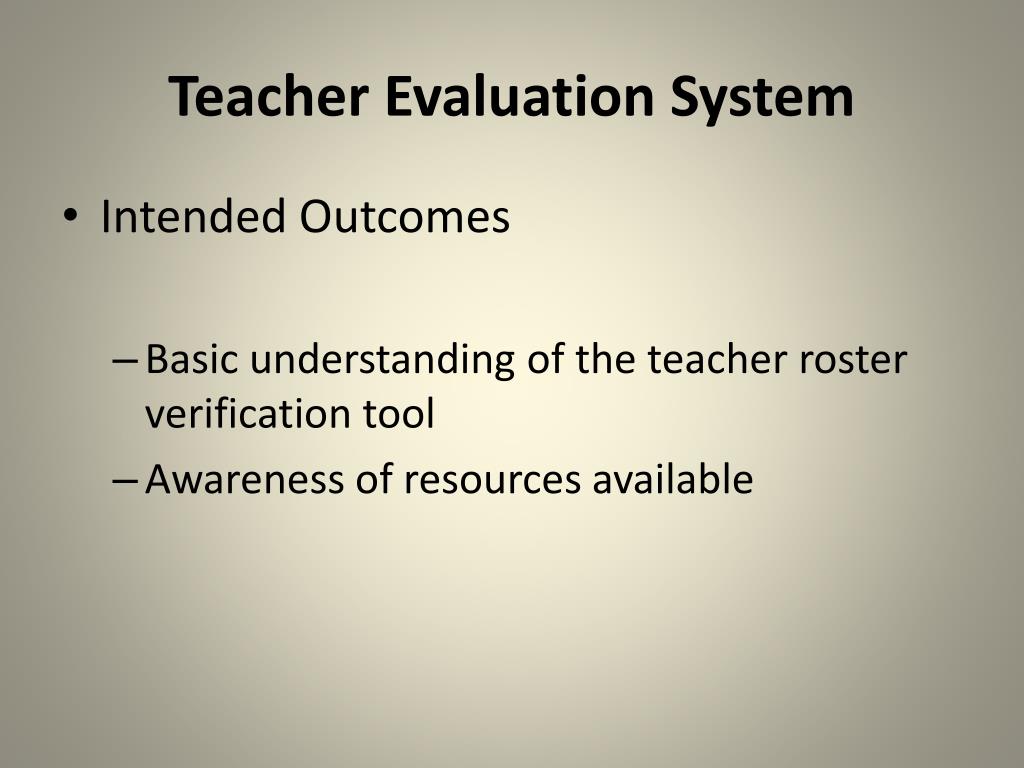 Teacher Evaluation System

• Intended Outcomes

– Basic understanding of the teacher roster verification tool
– Awareness of resources available